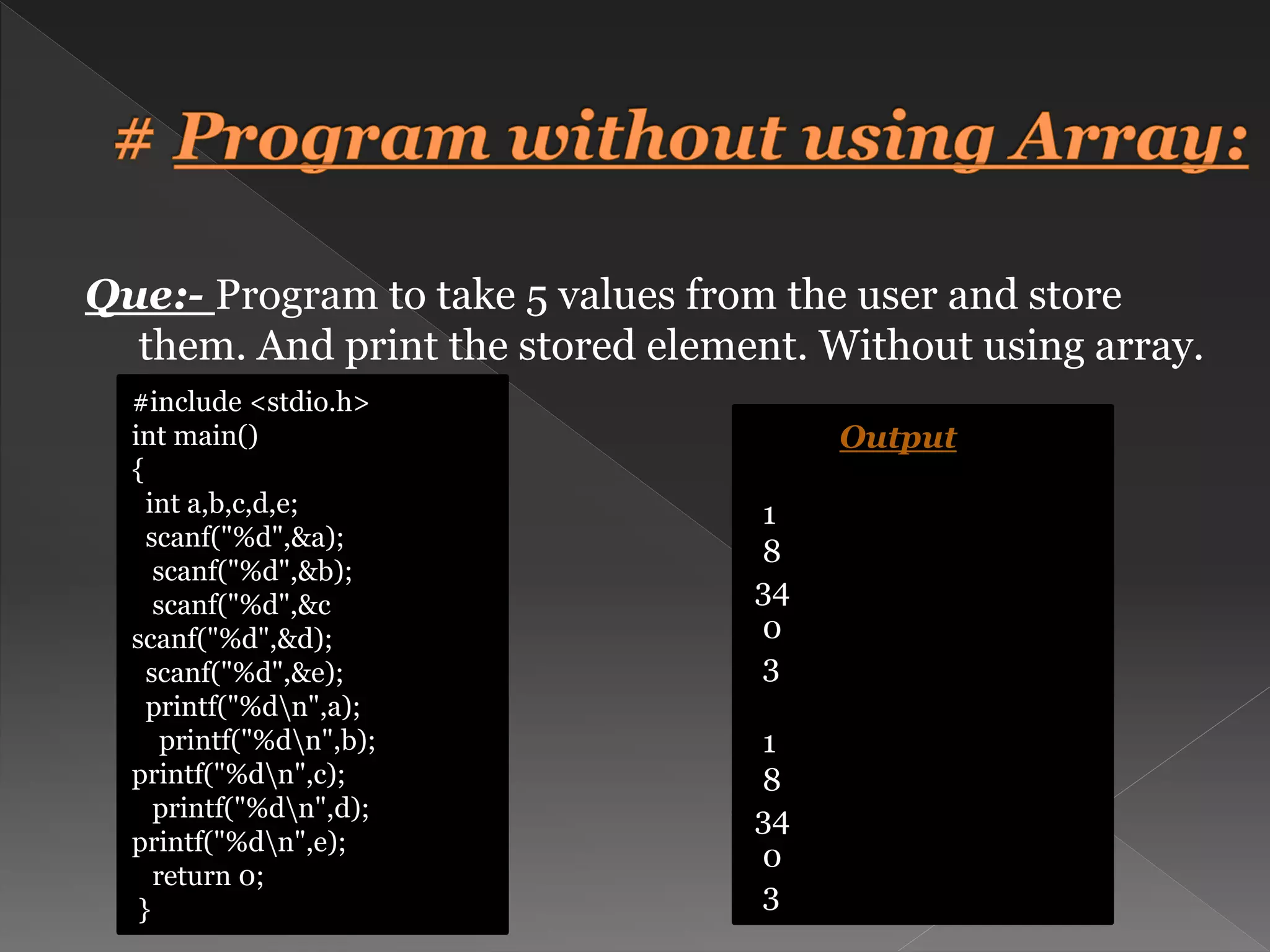 # Program without using Array:

Que:- Program to take 5 values from the user and store them. And print the stored element. Without using array.

#include <stdio.h>
int main()
{
int a,b,c,d,e;
scanf("%d",&a);
scanf("%d",&b);
scanf("%d",&c
scanf("%d",&d);
scanf("%d",&e);
printf("%d\n",a);
printf("%d\n",b);
printf("%d\n",c);
printf("%d\n",d);
printf("%d\n",e);
return 0;
}

Output

1
8
34
0
3

1
8
34
0
3